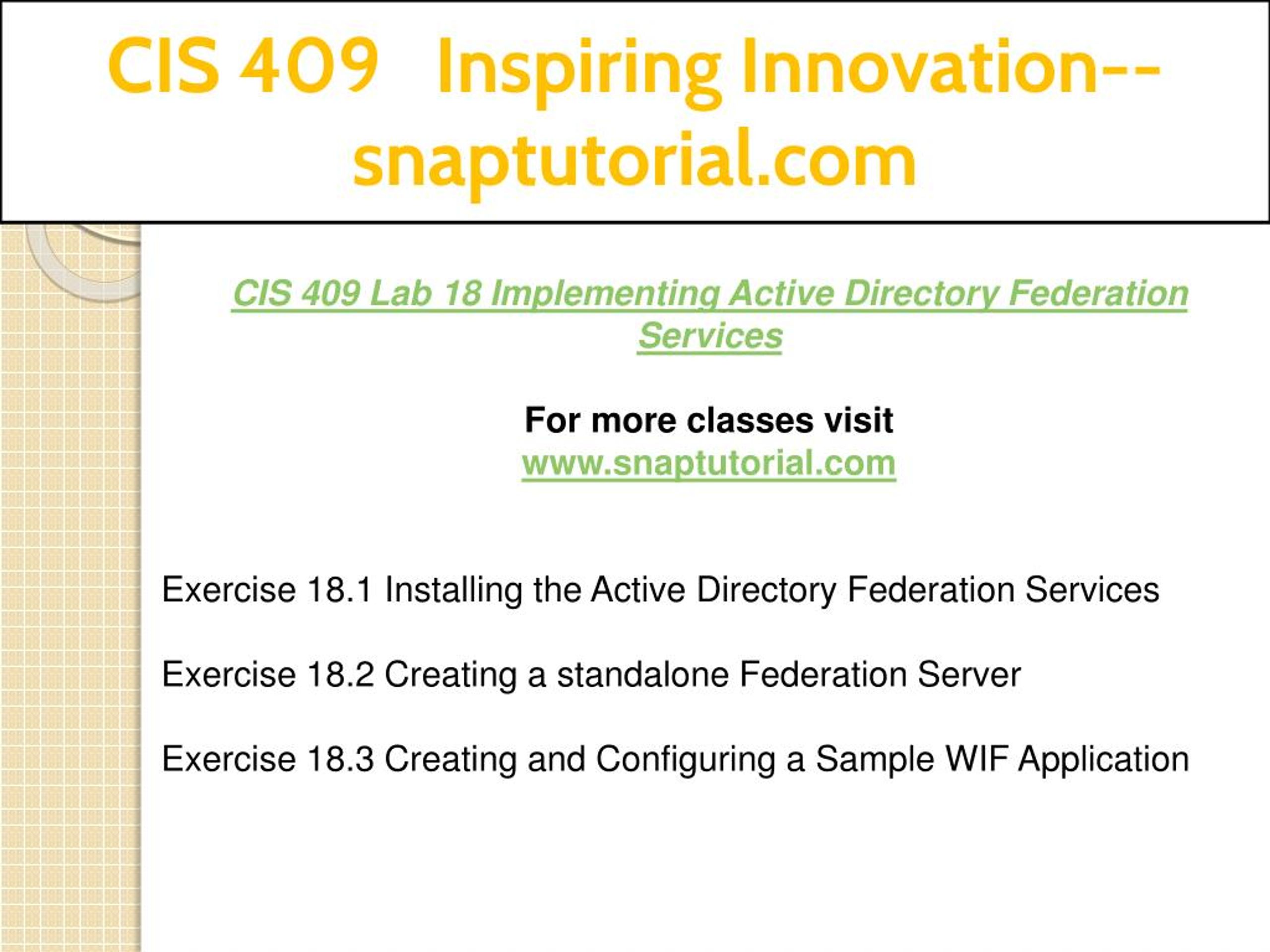 CIS 409 Inspiring Innovation--snaptutorial.com

CIS 409 Lab 18 Implementing Active Directory Federation Services

For more classes visit
www.snaptutorial.com

Exercise 18.1 Installing the Active Directory Federation Services

Exercise 18.2 Creating a standalone Federation Server

Exercise 18.3 Creating and Configuring a Sample WIF Application